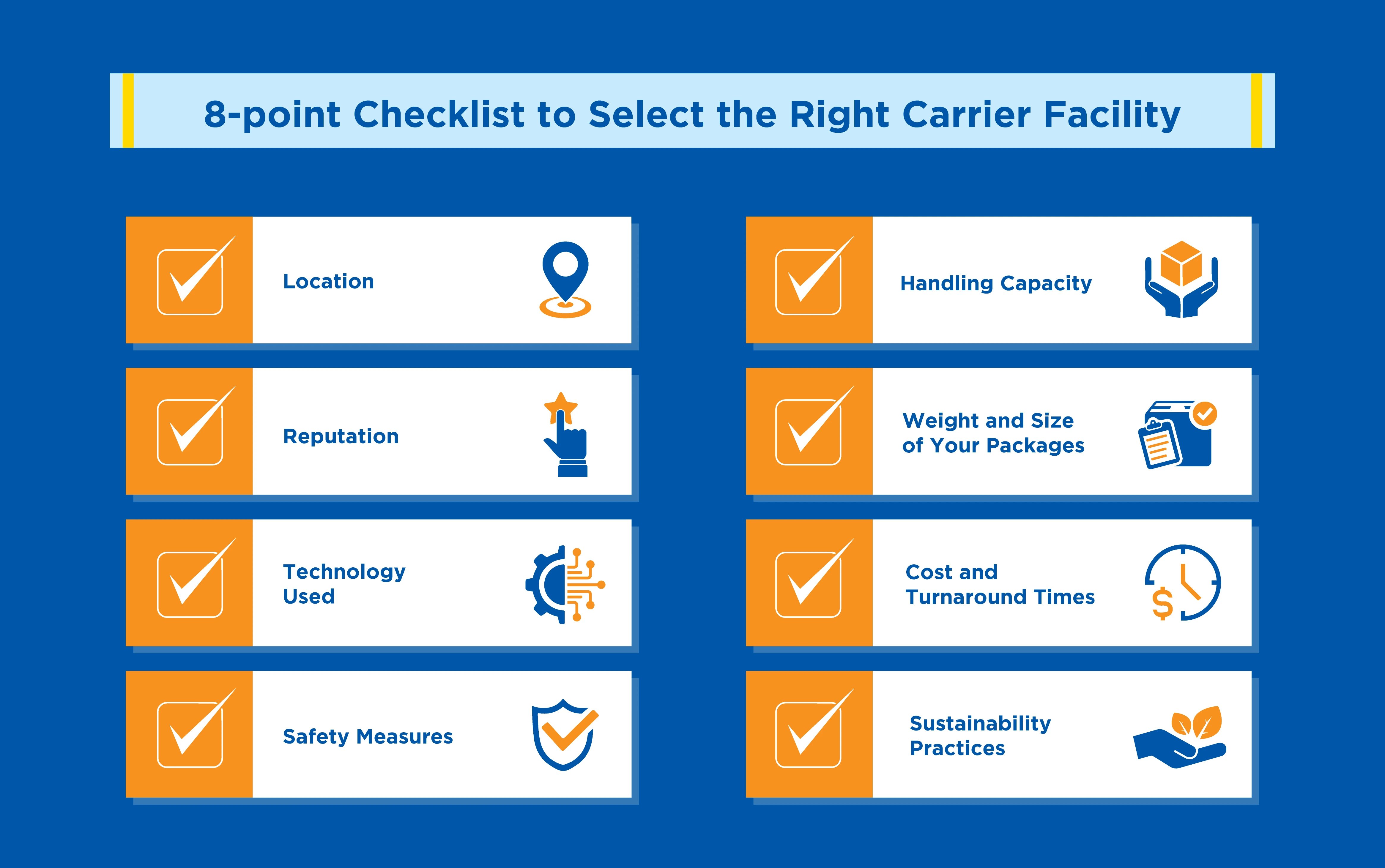 8-point Checklist to Select the Right Carrier Facility

Location

Reputation

Technology Used

Safety Measures

Handling Capacity

Weight and Size of Your Packages

Cost and Turnaround Times

Sustainability Practices